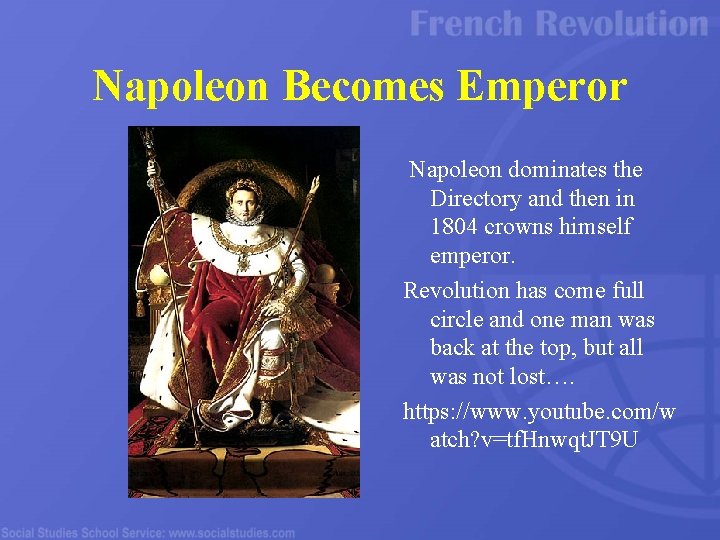 French Revolution

Napoleon Becomes Emperor

Napoleon dominates the Directory and then in 1804 crowns himself emperor.

Revolution has come full circle and one man was back at the top, but all was not lost….

https://www.youtube.com/watch?v=tfHnwqtJT9U

Social Studies School Service: www.socialstudies.com